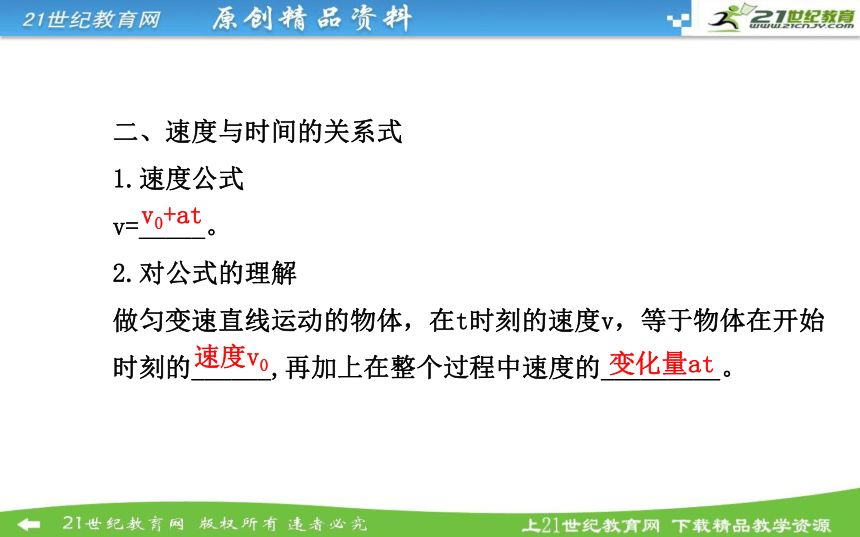 21世纪教育网　原创精品资料

21世纪教育
www.21cnjy.com

二、速度与时间的关系式

1.速度公式

v=$v_0+at$。

2.对公式的理解

做匀变速直线运动的物体，在t时刻的速度v，等于物体在开始时刻的速度$v_0$,再加上在整个过程中速度的变化量at。

21世纪教育网　版权所有　违者必究

上21世纪教育网　下载精品教学资源